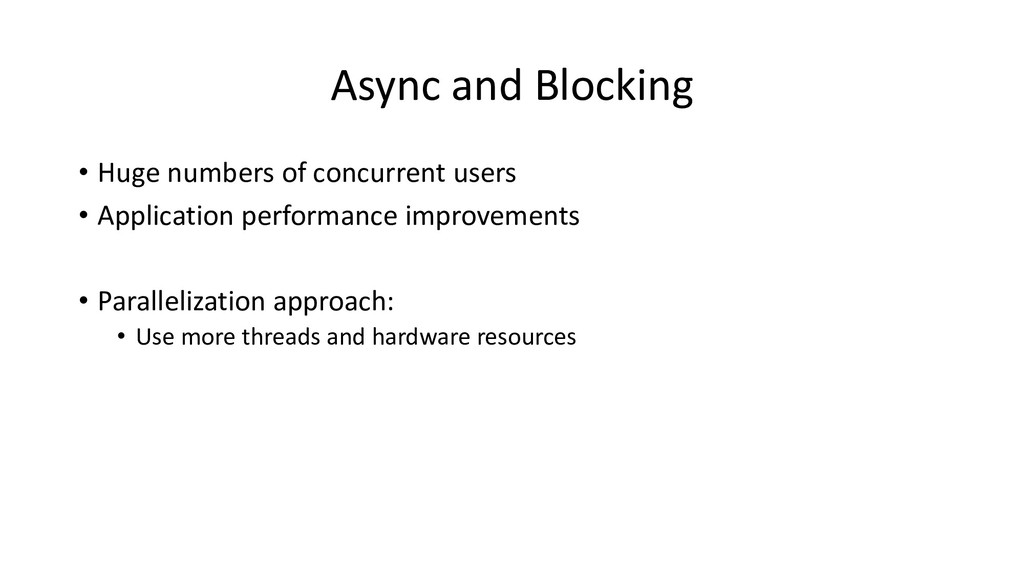 Async and Blocking

• Huge numbers of concurrent users
• Application performance improvements

• Parallelization approach:
  • Use more threads and hardware resources